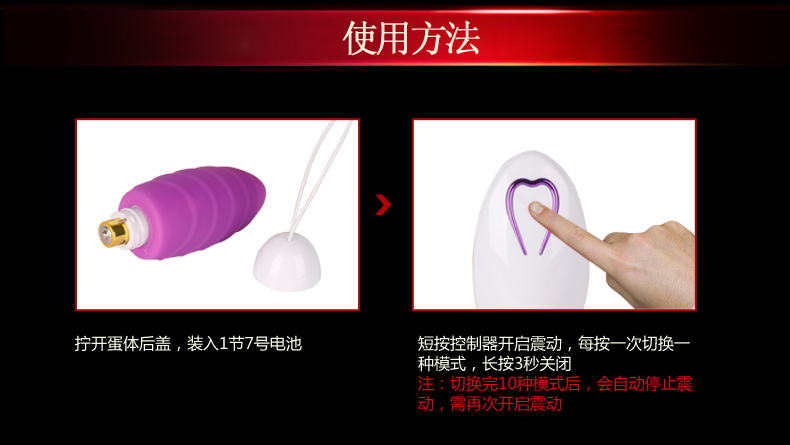 使用方法

拧开蛋体后盖，装入1节7号电池

短按控制器开启震动，每按一次切换一种模式，长按3秒关闭
注：切换完10种模式后，会自动停止震动，需再次开启震动